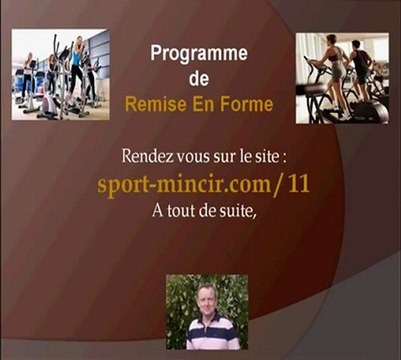 Programme
de
Remise En Forme

Rendez vous sur le site :
sport-mincir.com / 11
A tout de suite,